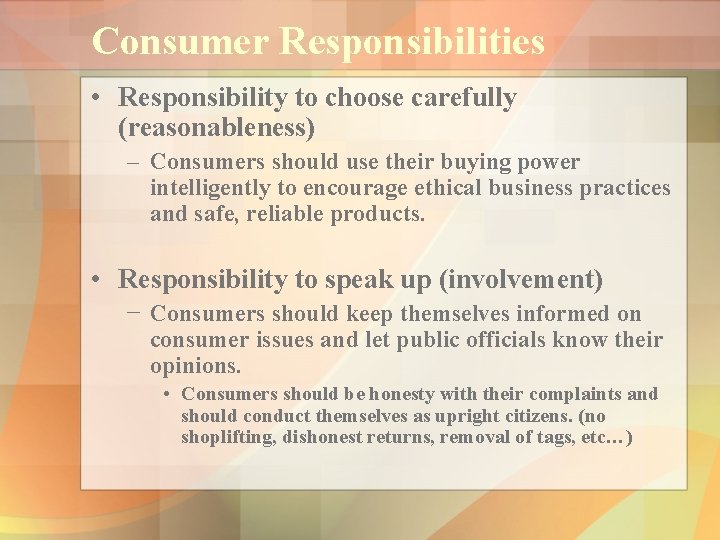 Consumer Responsibilities

• Responsibility to choose carefully (reasonableness)
  – Consumers should use their buying power intelligently to encourage ethical business practices and safe, reliable products.

• Responsibility to speak up (involvement)
  – Consumers should keep themselves informed on consumer issues and let public officials know their opinions.
    • Consumers should be honesty with their complaints and should conduct themselves as upright citizens. (no shoplifting, dishonest returns, removal of tags, etc…)